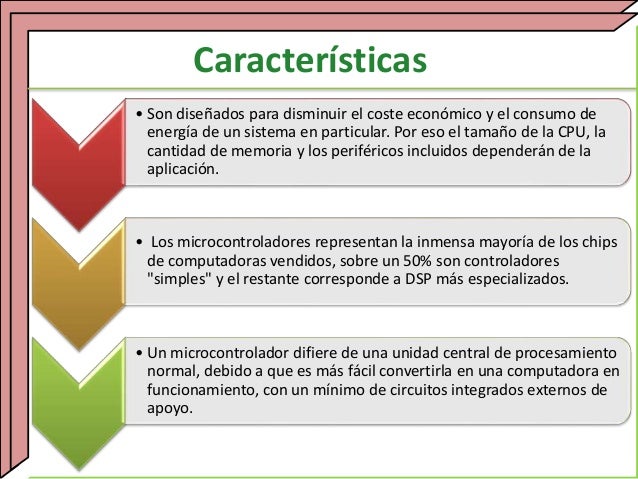 Características

• Son diseñados para disminuir el coste económico y el consumo de energía de un sistema en particular. Por eso el tamaño de la CPU, la cantidad de memoria y los periféricos incluidos dependerán de la aplicación.

• Los microcontroladores representan la inmensa mayoría de los chips de computadoras vendidos, sobre un 50% son controladores "simples" y el restante corresponde a DSP más especializados.

• Un microcontrolador difiere de una unidad central de procesamiento normal, debido a que es más fácil convertirla en una computadora en funcionamiento, con un mínimo de circuitos integrados externos de apoyo.